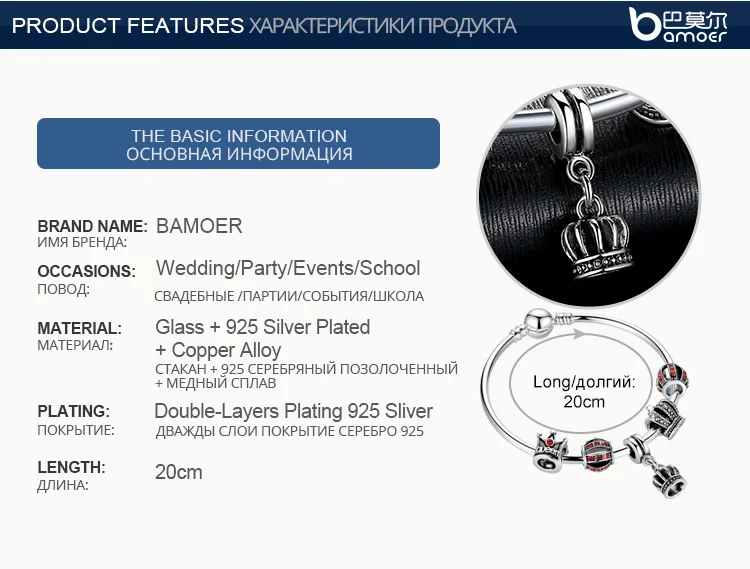 PRODUCT FEATURES ХАРАКТЕРИСТИКИ ПРОДУКТА

巴莫尔 BAMOER

THE BASIC INFORMATION
ОСНОВНАЯ ИНФОРМАЦИЯ

BRAND NAME: BAMOER
ИМЯ БРЕНДА:

OCCASIONS: Wedding/Party/Events/School
ПОВОД: СВАДЕБНЫЕ /ПАРТИИ/СОБЫТИЯ/ШКОЛА

MATERIAL: Glass + 925 Silver Plated + Copper Alloy
МАТЕРИАЛ: СТАКАН + 925 СЕРЕБРЯНЫЙ ПОЗОЛОЧЕННЫЙ + МЕДНЫЙ СПЛАВ

PLATING: Double-Layers Plating 925 Sliver
ПОКРЫТИЕ: ДВАЖДЫ СЛОИ ПОКРЫТИЕ СЕРЕБРО 925

LENGTH: 20cm
ДЛИНА:

Long/долгий: 20cm